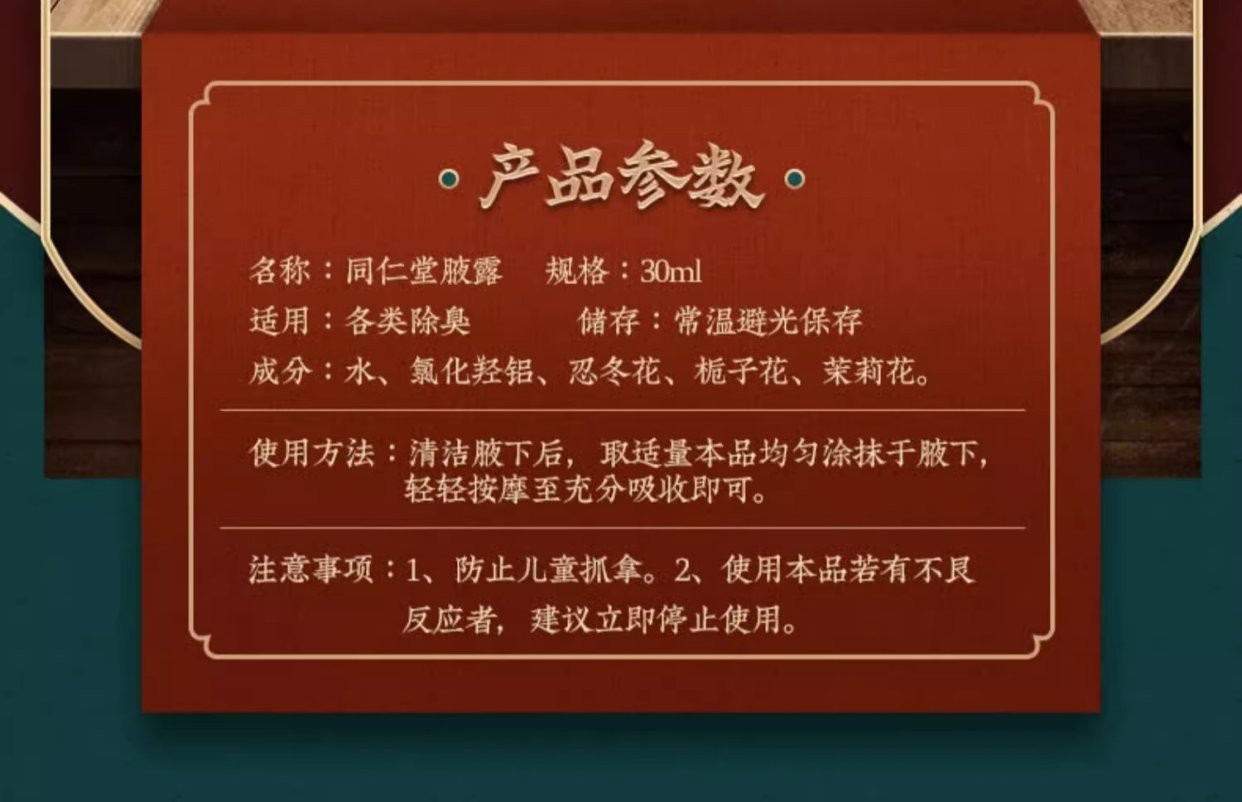 ·产品参数·

名称：同仁堂腋露　规格：30ml
适用：各类除臭　储存：常温避光保存
成分：水、氯化羟铝、忍冬花、栀子花、茉莉花。

使用方法：清洁腋下后，取适量本品均匀涂抹于腋下，轻轻按摩至充分吸收即可。

注意事项：1、防止儿童抓拿。2、使用本品若有不良反应者，建议立即停止使用。